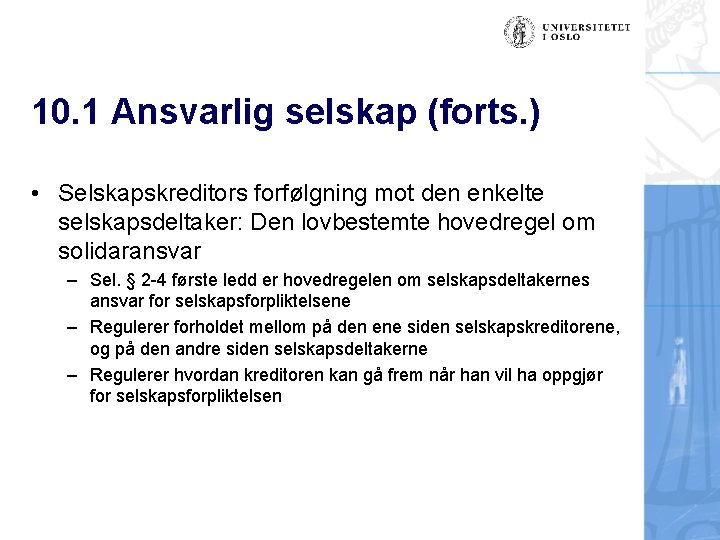 UNIVERSITETET I OSLO

10.1 Ansvarlig selskap (forts.)

• Selskapskreditors forfølgning mot den enkelte selskapsdeltaker: Den lovbestemte hovedregel om solidaransvar

– Sel. § 2-4 første ledd er hovedregelen om selskapsdeltakernes ansvar for selskapsforpliktelsene

– Regulerer forholdet mellom på den ene siden selskapskreditorene, og på den andre siden selskapsdeltakerne

– Regulerer hvordan kreditoren kan gå frem når han vil ha oppgjør for selskapsforpliktelsen